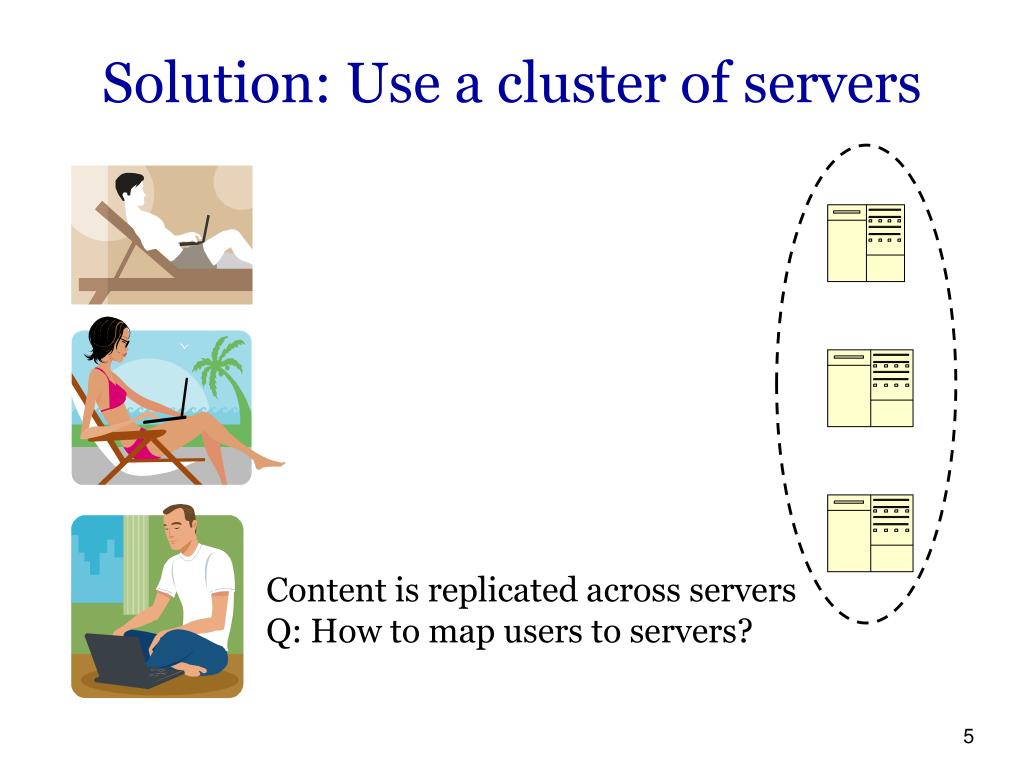 Solution: Use a cluster of servers

Content is replicated across servers
Q: How to map users to servers?

5